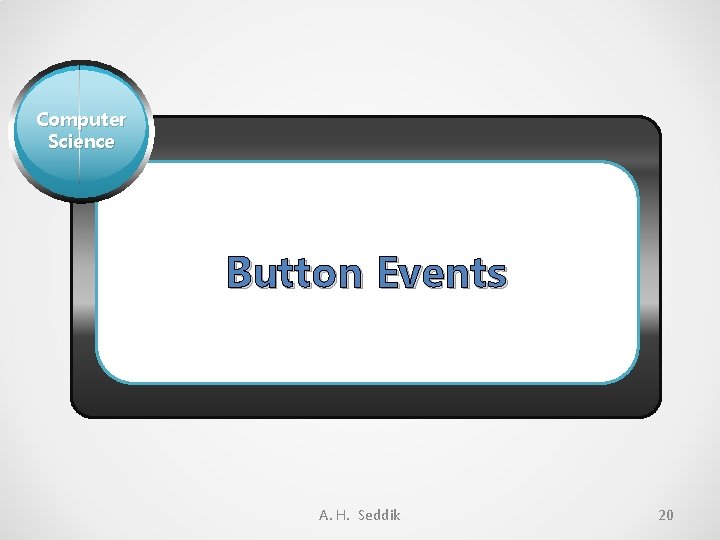 Computer Science

Button Events

A. H. Seddik

20